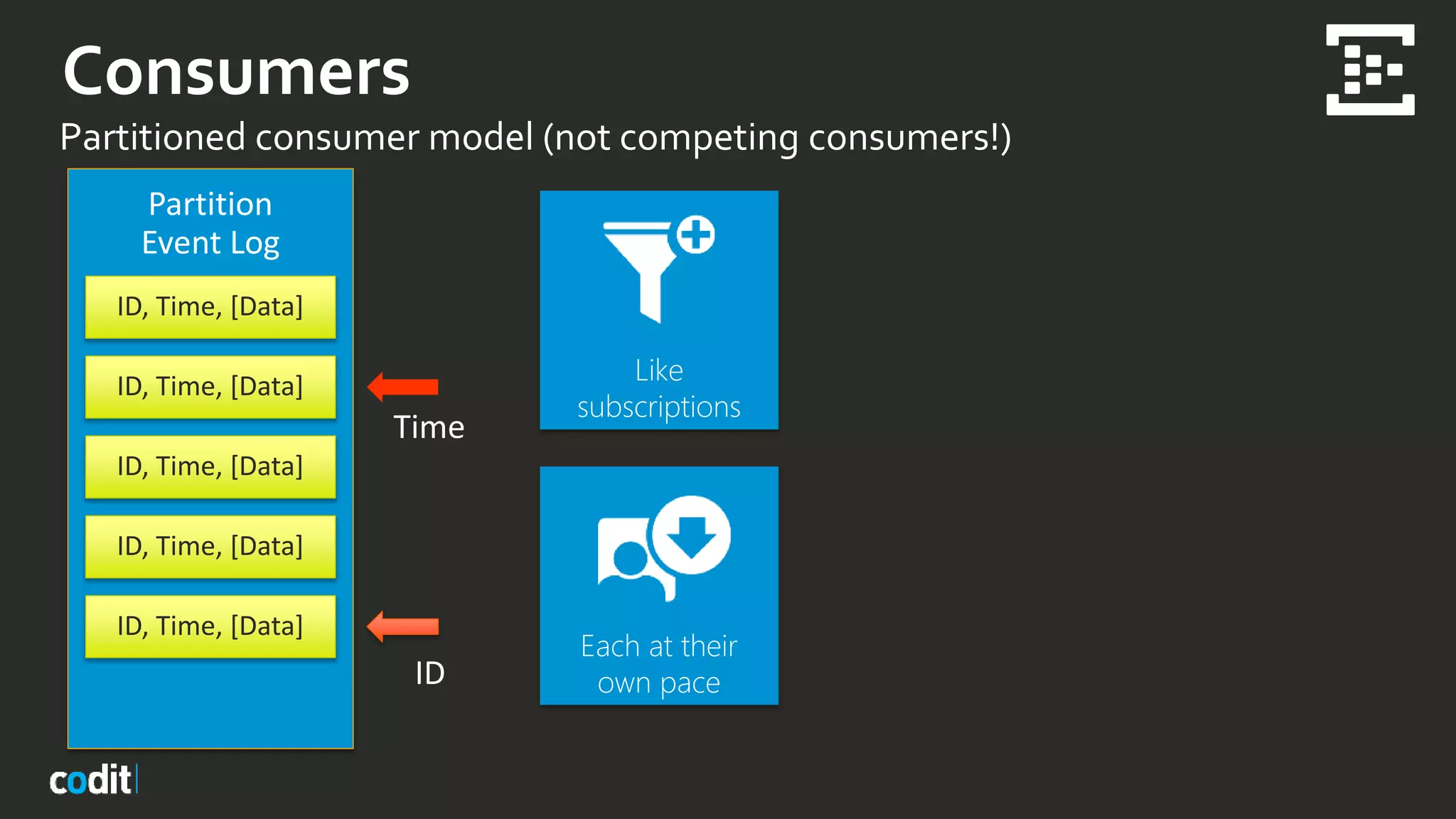 Consumers

Partitioned consumer model (not competing consumers!)

Partition Event Log

ID, Time, [Data]

ID, Time, [Data]

ID, Time, [Data]

ID, Time, [Data]

ID, Time, [Data]

Time

ID

Like subscriptions

Each at their own pace

codit